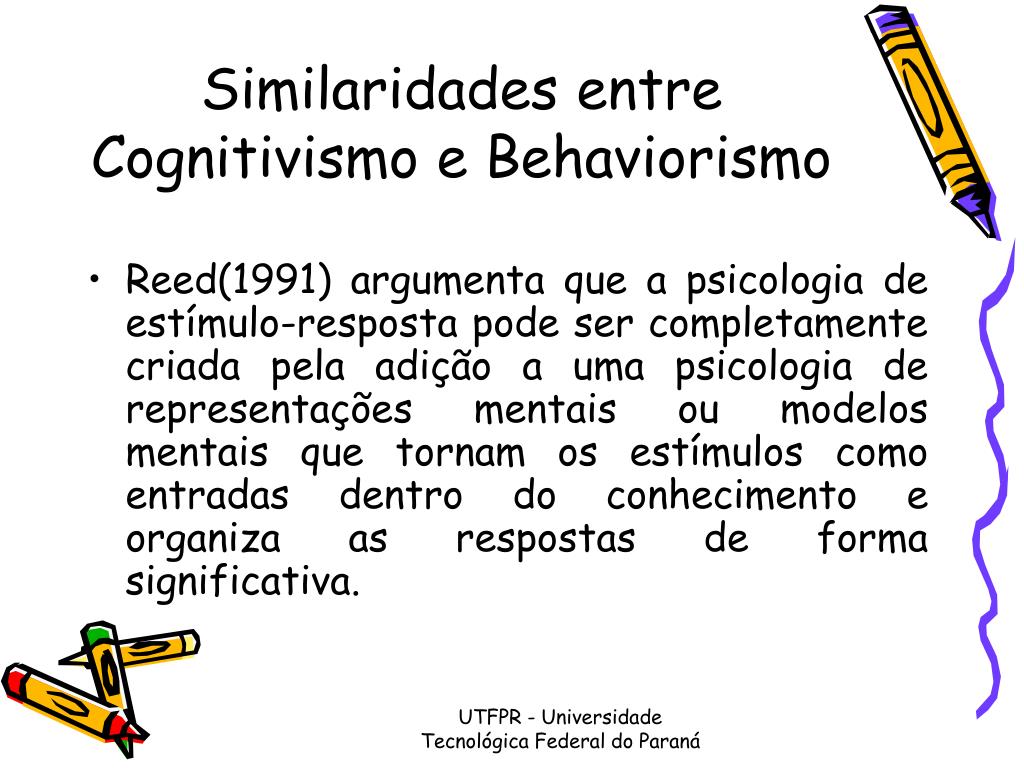 Similaridades entre Cognitivismo e Behaviorismo

• Reed(1991) argumenta que a psicologia de estímulo-resposta pode ser completamente criada pela adição a uma psicologia de representações mentais ou modelos mentais que tornam os estímulos como entradas dentro do conhecimento e organiza as respostas de forma significativa.

UTFPR - Universidade Tecnológica Federal do Paraná